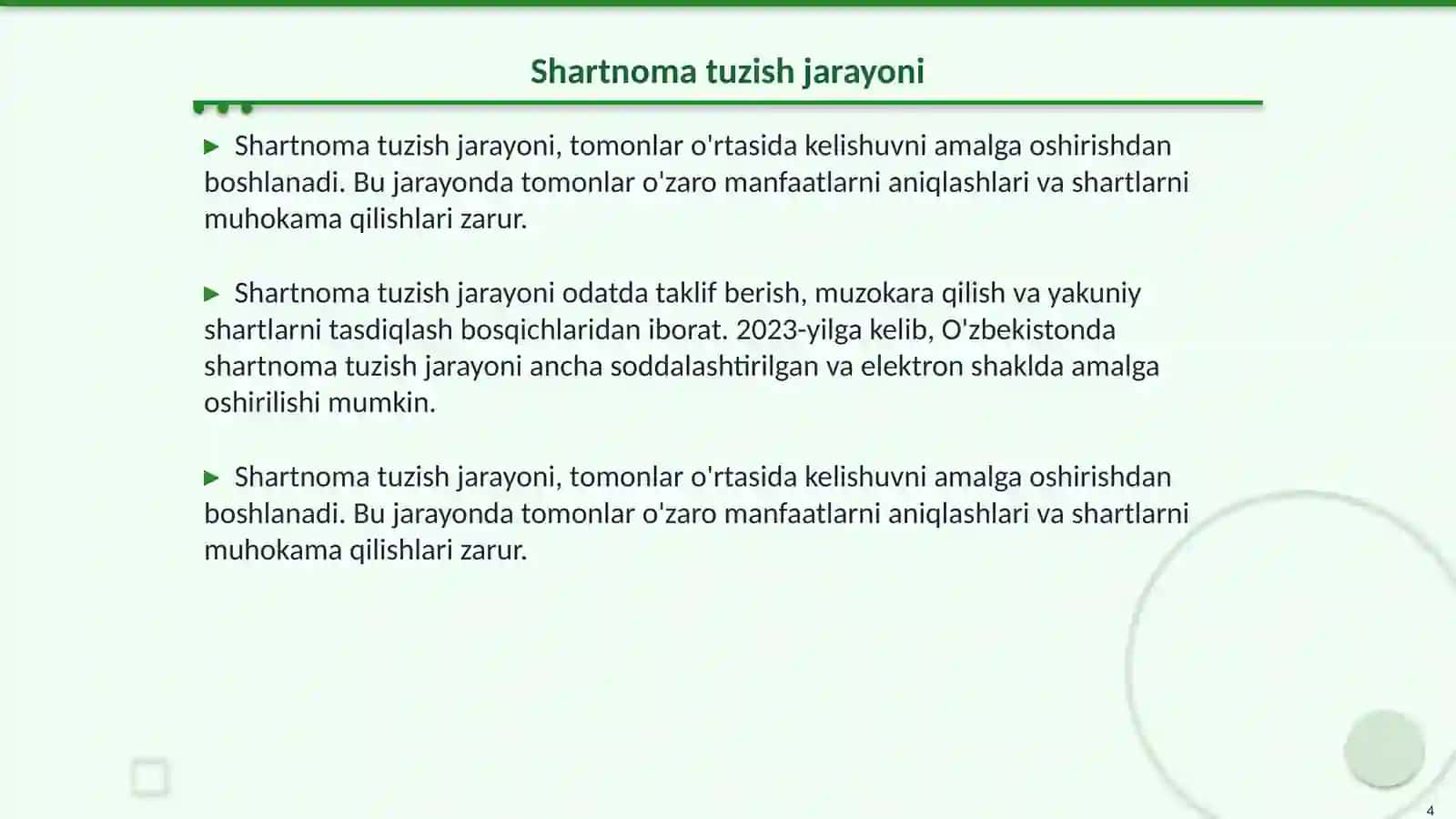 Shartnoma tuzish jarayoni

▶ Shartnoma tuzish jarayoni, tomonlar o'rtasida kelishuvni amalga oshirishdan boshlanadi. Bu jarayonda tomonlar o'zaro manfaatlarni aniqlashlari va shartlarni muhokama qilishlari zarur.

▶ Shartnoma tuzish jarayoni odatda taklif berish, muzokara qilish va yakuniy shartlarni tasdiqlash bosqichlaridan iborat. 2023-yilga kelib, O'zbekistonda shartnoma tuzish jarayoni ancha soddalashtirilgan va elektron shaklda amalga oshirilishi mumkin.

▶ Shartnoma tuzish jarayoni, tomonlar o'rtasida kelishuvni amalga oshirishdan boshlanadi. Bu jarayonda tomonlar o'zaro manfaatlarni aniqlashlari va shartlarni muhokama qilishlari zarur.

4